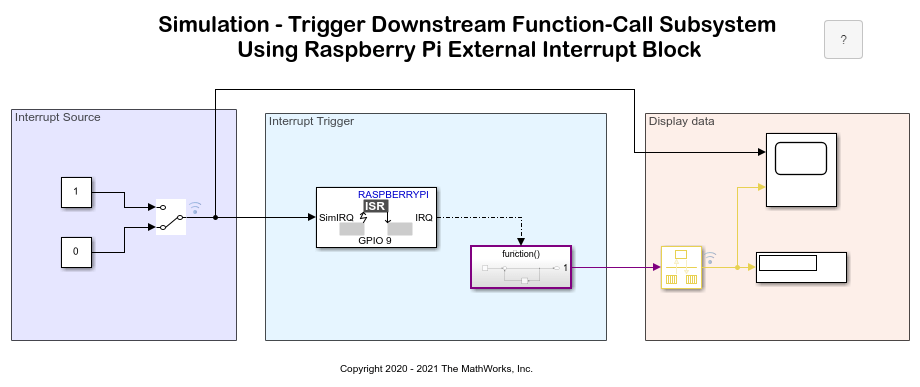 Simulation - Trigger Downstream Function-Call Subsystem Using Raspberry Pi External Interrupt Block

?

Interrupt Source

1

0

Interrupt Trigger

RASPBERRYPI
ISR
SimIRQ
IRQ
GPIO 9

function()
1

Display data

Copyright 2020 - 2021 The MathWorks, Inc.